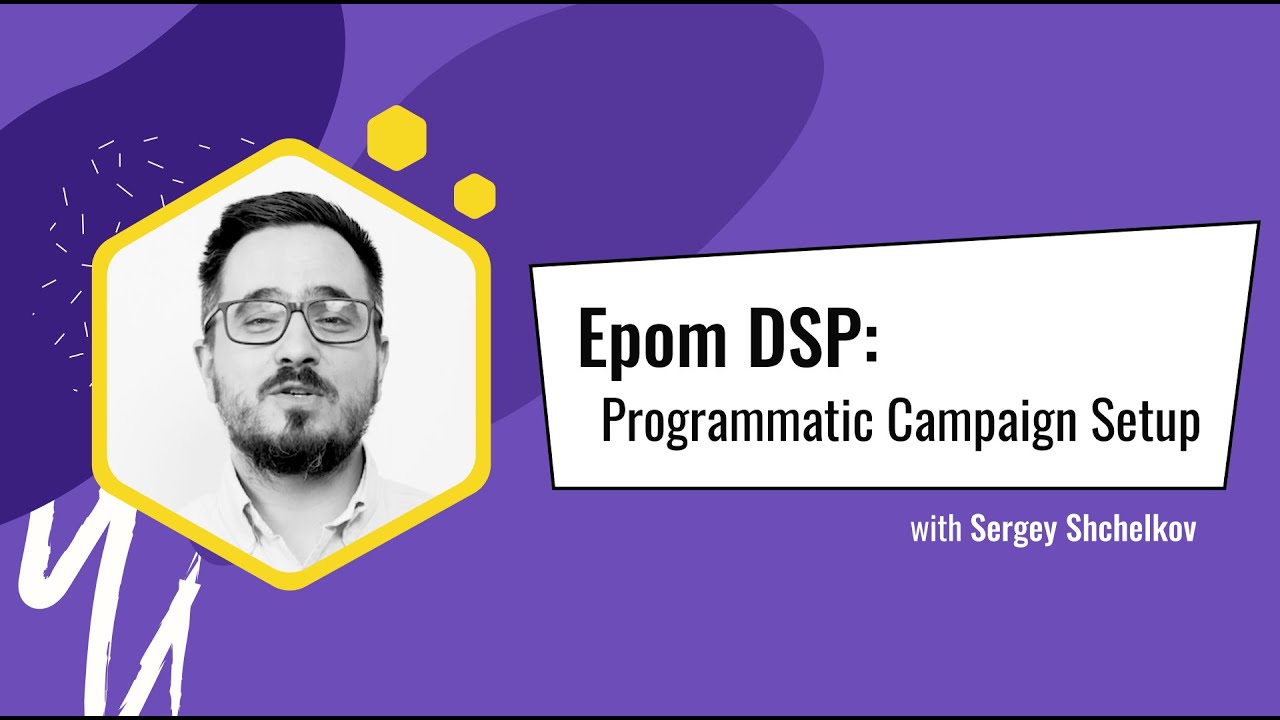 Epom DSP:
Programmatic Campaign Setup

with Sergey Shchelkov